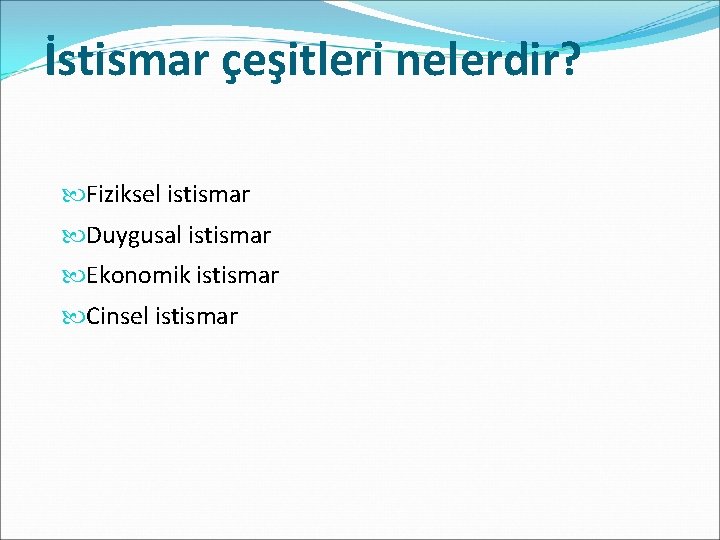 İstismar çeşitleri nelerdir?

Fiziksel istismar
Duygusal istismar
Ekonomik istismar
Cinsel istismar